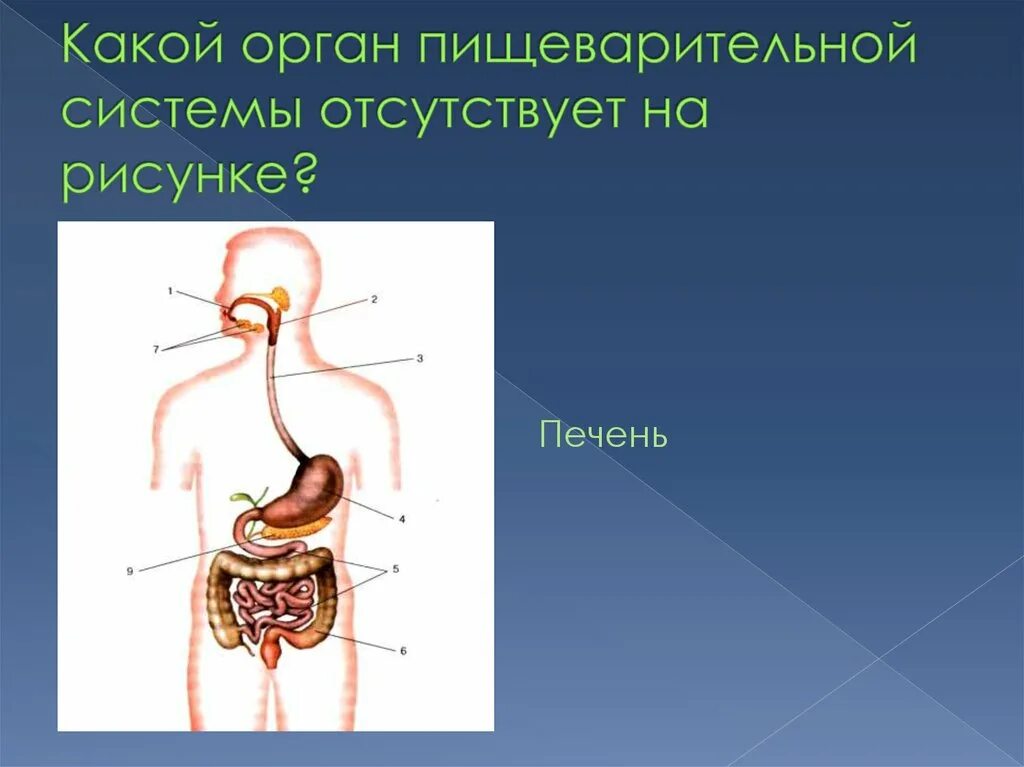 Какой орган пищеварительной системы отсутствует на рисунке?

1
2
7
3
4
9
5
6

Печень